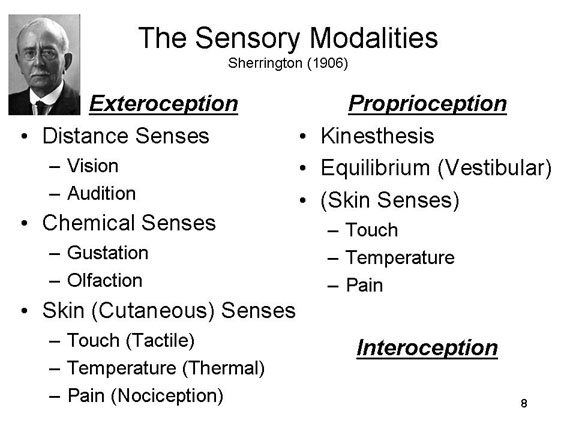 The Sensory Modalities
Sherrington (1906)

Exteroception
• Distance Senses
– Vision
– Audition
• Chemical Senses
– Gustation
– Olfaction
• Skin (Cutaneous) Senses
– Touch (Tactile)
– Temperature (Thermal)
– Pain (Nociception)

Proprioception
• Kinesthesis
• Equilibrium (Vestibular)
• (Skin Senses)
– Touch
– Temperature
– Pain

Interoception

8